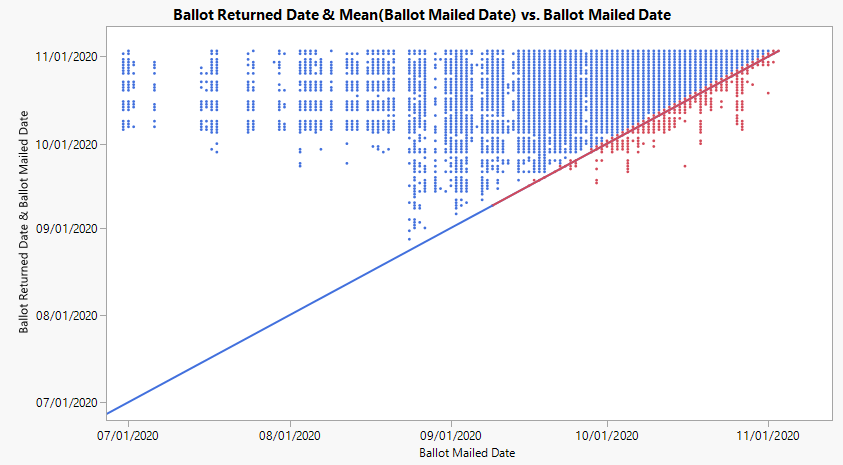 Ballot Returned Date & Mean(Ballot Mailed Date) vs. Ballot Mailed Date

Ballot Returned Date & Ballot Mailed Date

11/01/2020
10/01/2020
09/01/2020
08/01/2020
07/01/2020

07/01/2020
08/01/2020
09/01/2020
10/01/2020
11/01/2020

Ballot Mailed Date